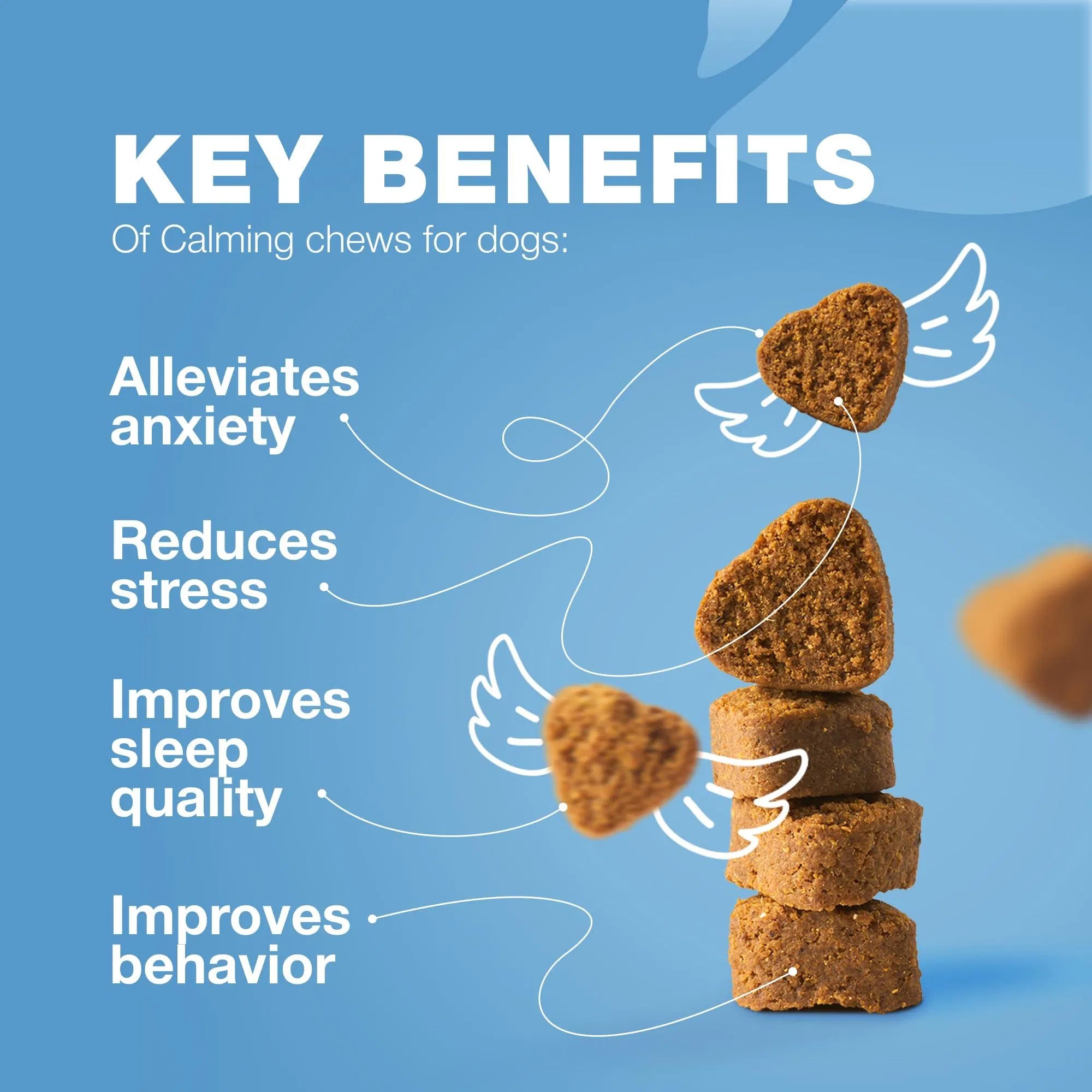 KEY BENEFITS
Of Calming chews for dogs:

Alleviates anxiety

Reduces stress

Improves sleep quality

Improves behavior